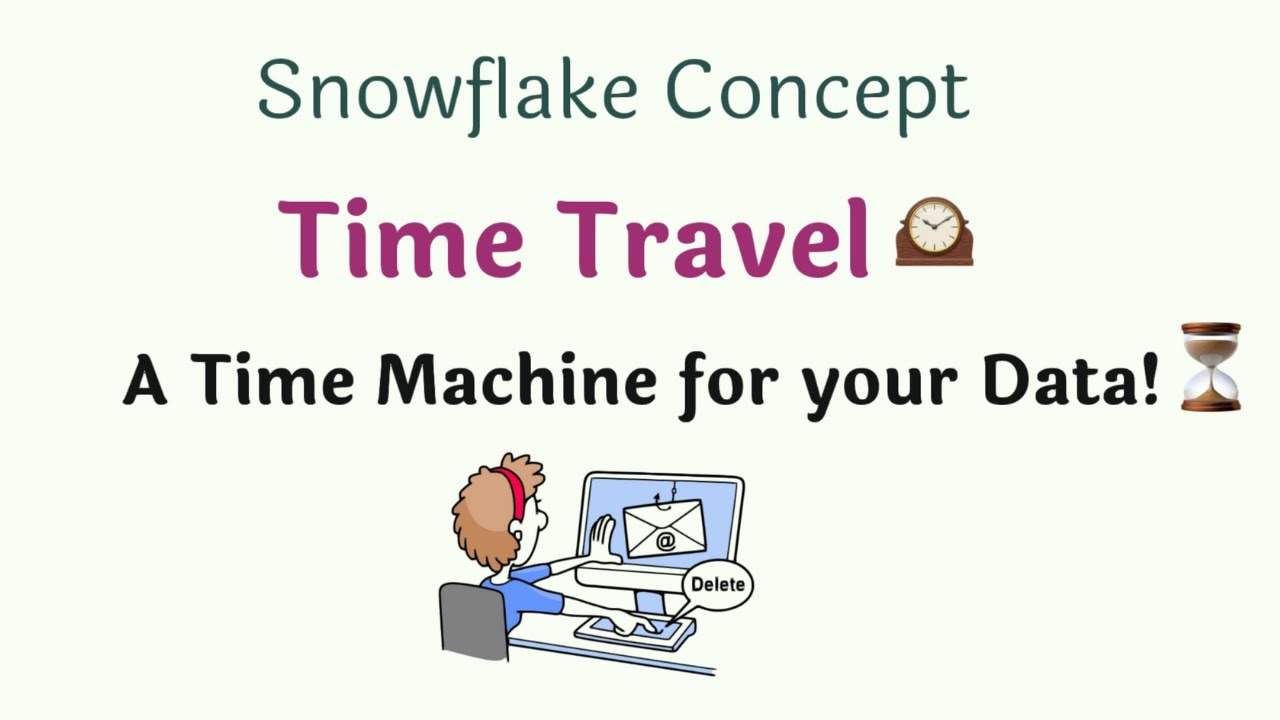 Snowflake Concept

Time Travel

A Time Machine for your Data!

@

Delete